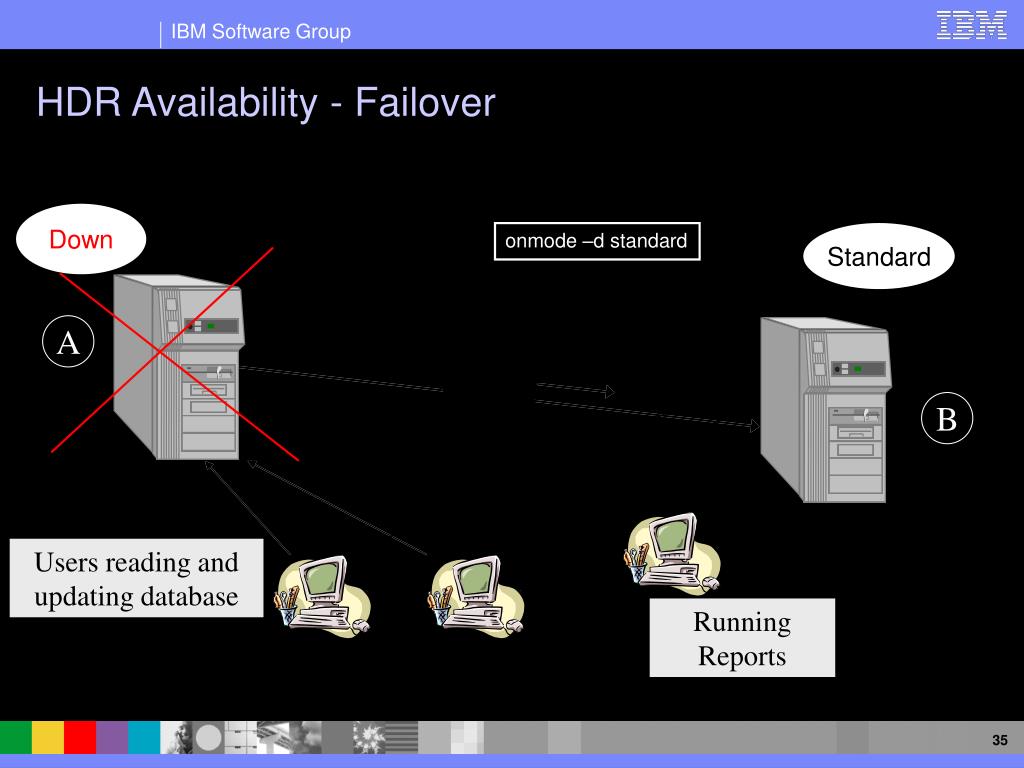 IBM Software Group

IBM

HDR Availability - Failover

Down

onmode –d standard

Standard

A

B

Users reading and updating database

Running Reports

35